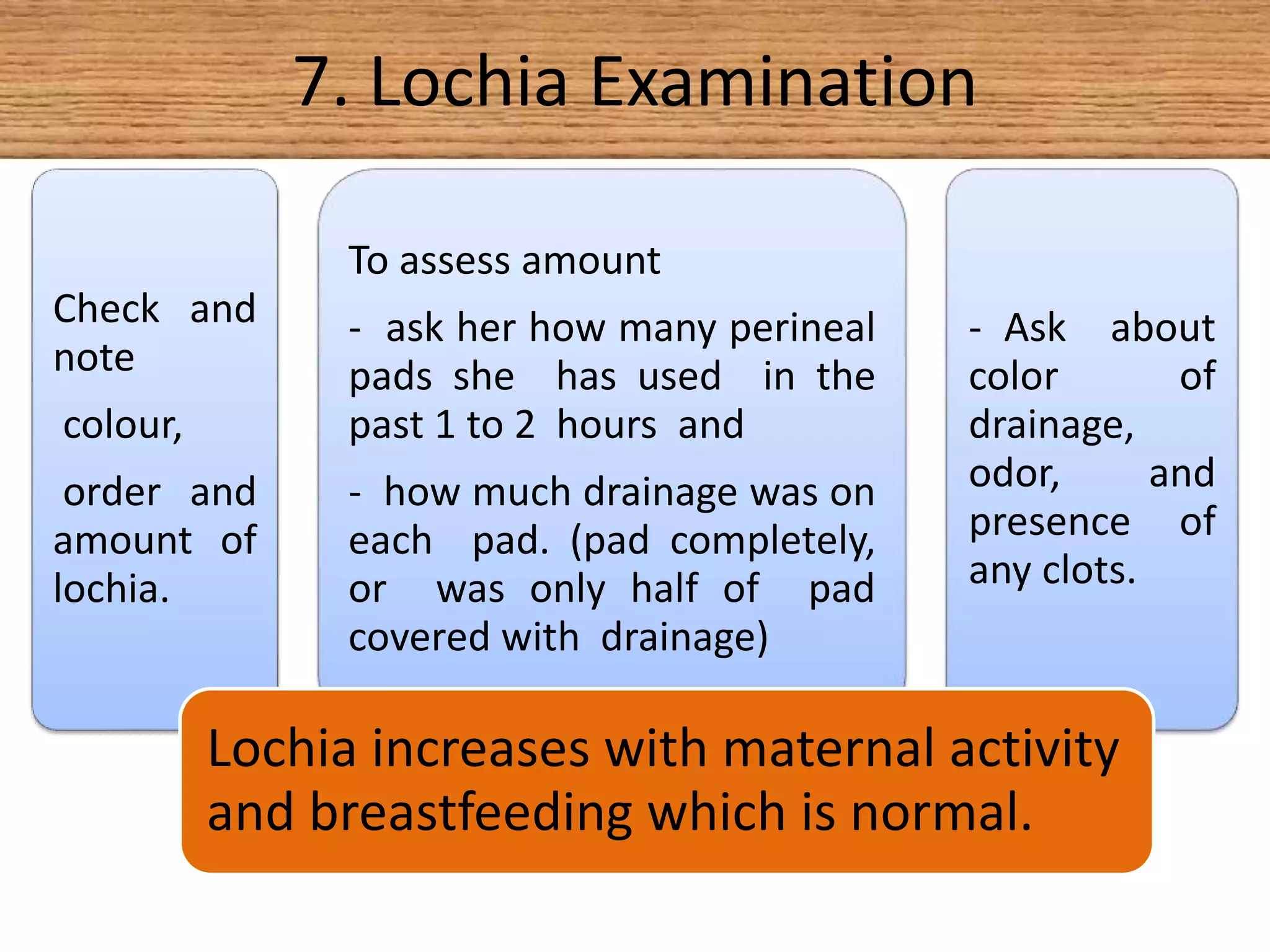 7. Lochia Examination

Check and note

colour,

order and amount of lochia.

To assess amount

- ask her how many perineal pads she has used in the past 1 to 2 hours and

- how much drainage was on each pad. (pad completely, or was only half of pad covered with drainage)

- Ask about color of drainage, odor, and presence of any clots.

Lochia increases with maternal activity and breastfeeding which is normal.